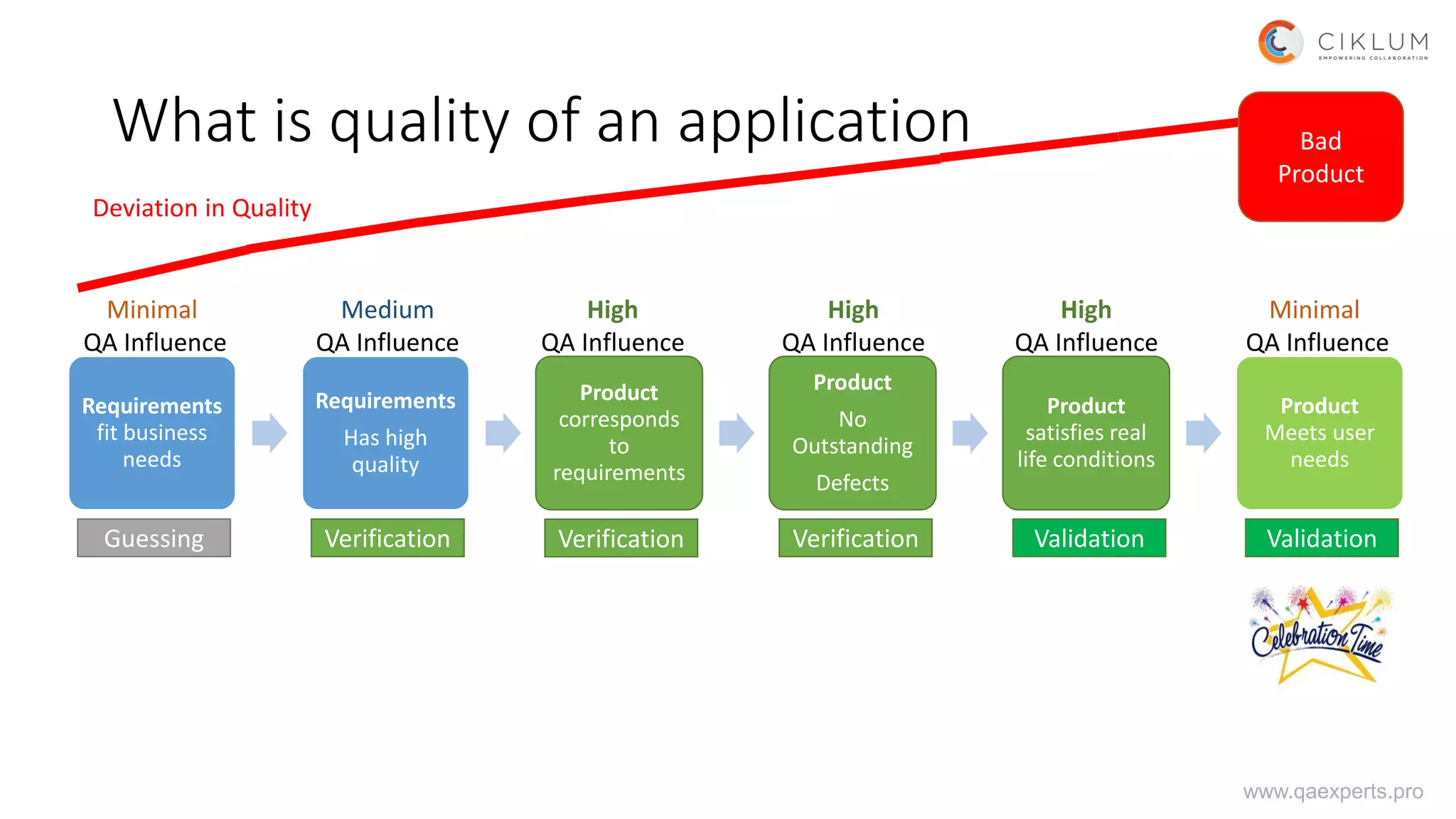 CIKLUM
EMPOWERING COLLABORATION

What is quality of an application

Bad Product

Deviation in Quality

Minimal
QA Influence

Requirements fit business needs

Guessing

Medium
QA Influence

Requirements
Has high quality

Verification

High
QA Influence

Product corresponds to requirements

Verification

High
QA Influence

Product
No Outstanding
Defects

Verification

High
QA Influence

Product satisfies real life conditions

Validation

Minimal
QA Influence

Product Meets user needs

Validation

Celebration Time

www.qaexperts.pro